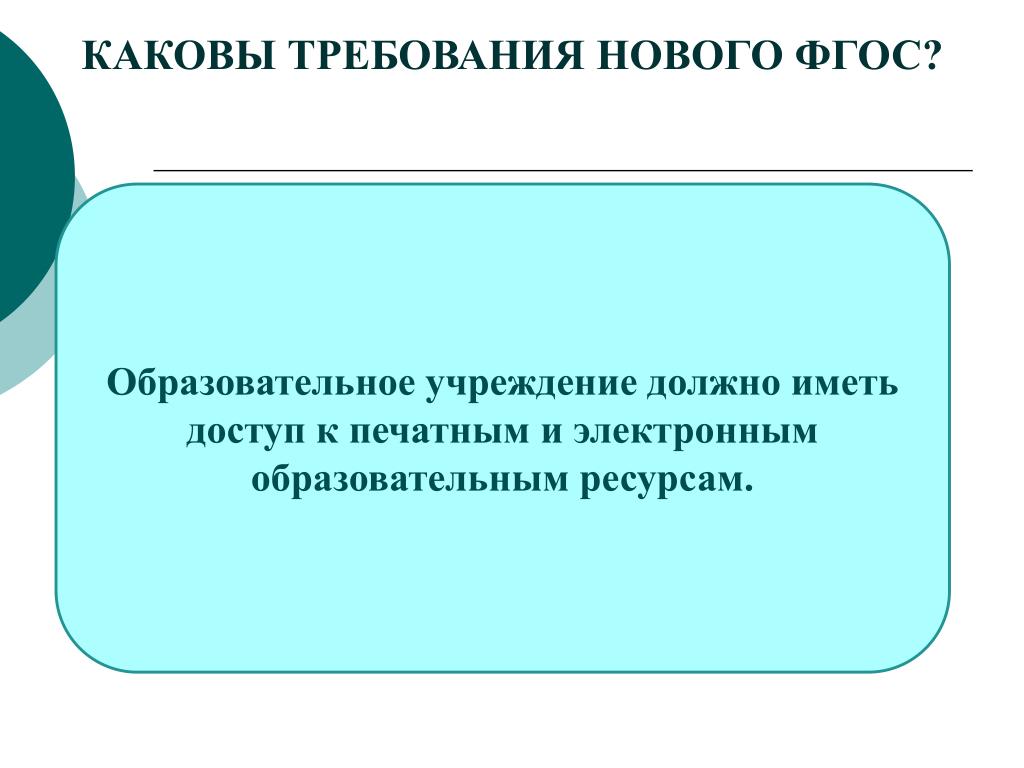 КАКОВЫ ТРЕБОВАНИЯ НОВОГО ФГОС?

Образовательное учреждение должно иметь доступ к печатным и электронным образовательным ресурсам.